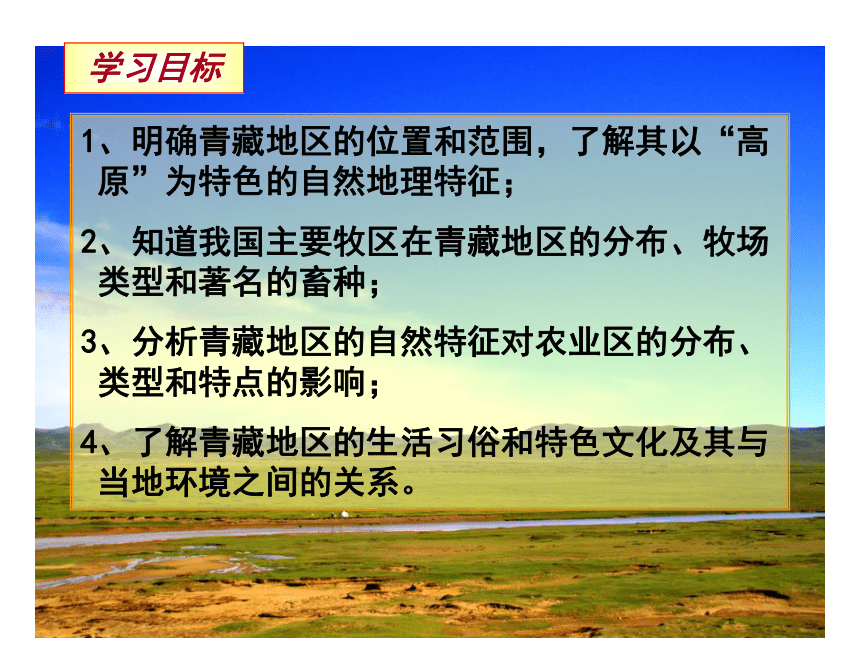 学习目标

1、明确青藏地区的位置和范围，了解其以“高原”为特色的自然地理特征；

2、知道我国主要牧区在青藏地区的分布、牧场类型和著名的畜种；

3、分析青藏地区的自然特征对农业区的分布、类型和特点的影响；

4、了解青藏地区的生活习俗和特色文化及其与当地环境之间的关系。